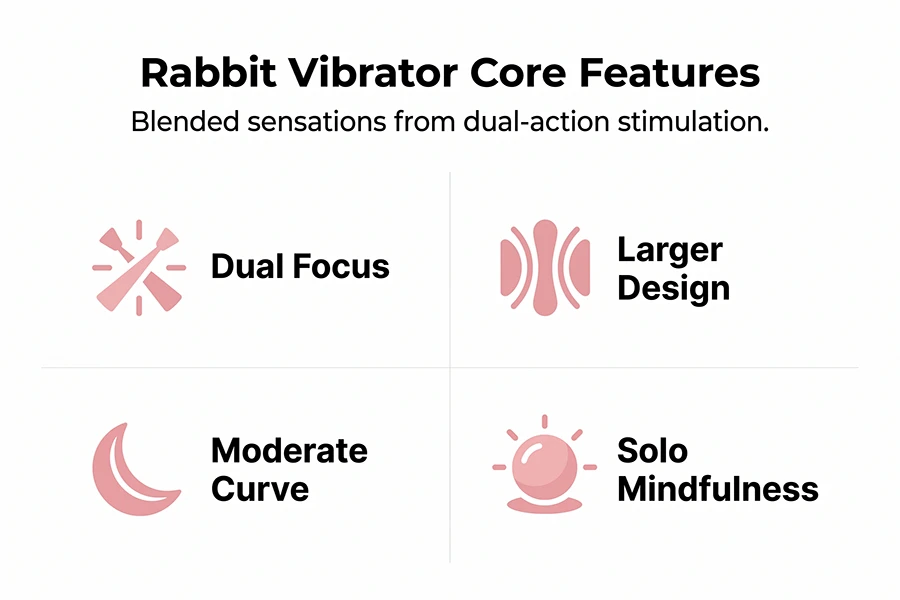 Rabbit Vibrator Core Features

Blended sensations from dual-action stimulation.

Dual Focus

Larger Design

Moderate Curve

Solo Mindfulness